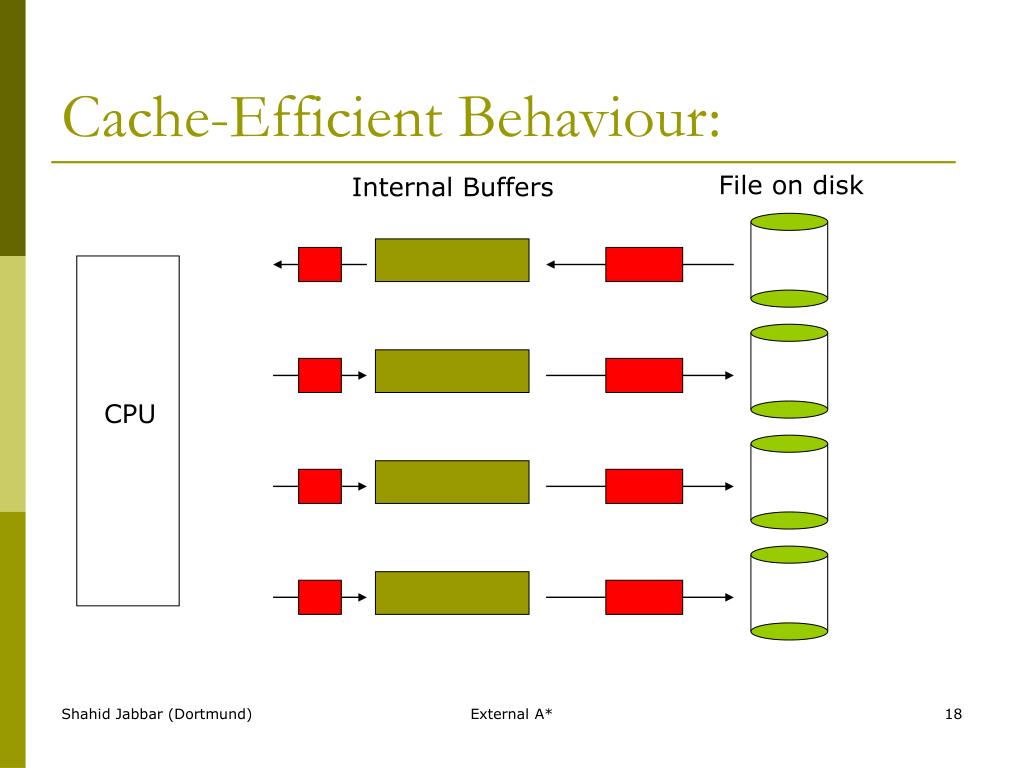 Cache-Efficient Behaviour:

Internal Buffers

File on disk

CPU

Shahid Jabbar (Dortmund)

External A*

18